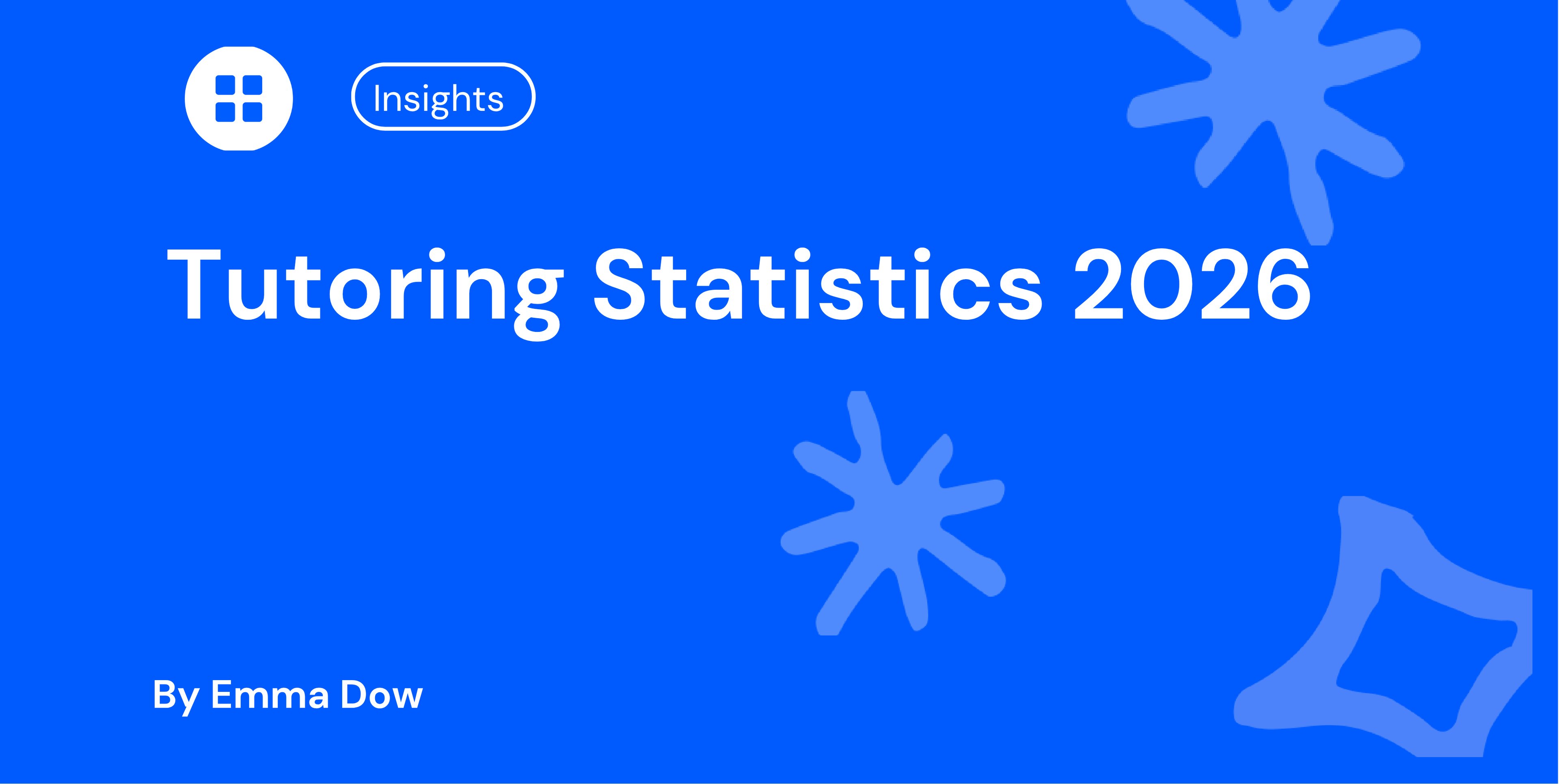 Insights

Tutoring Statistics 2026

By Emma Dow